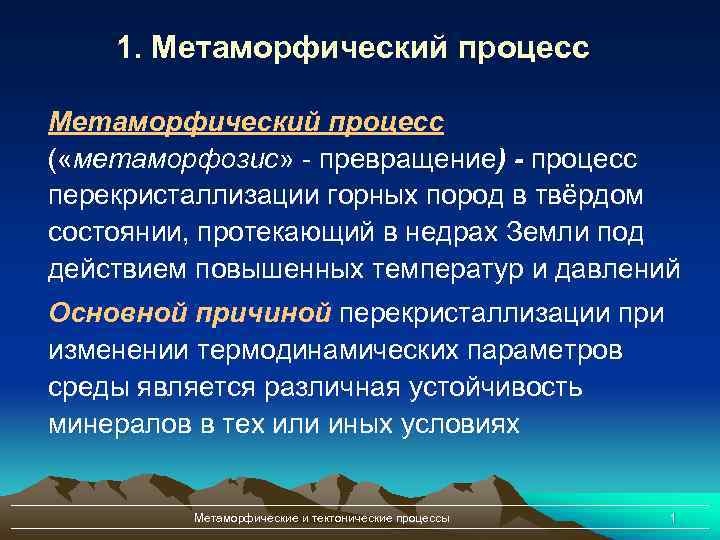 1. Метаморфический процесс

Метаморфический процесс («метаморфозис» - превращение) - процесс перекристаллизации горных пород в твёрдом состоянии, протекающий в недрах Земли под действием повышенных температур и давлений

Основной причиной перекристаллизации при изменении термодинамических параметров среды является различная устойчивость минералов в тех или иных условиях

Метаморфические и тектонические процессы

1